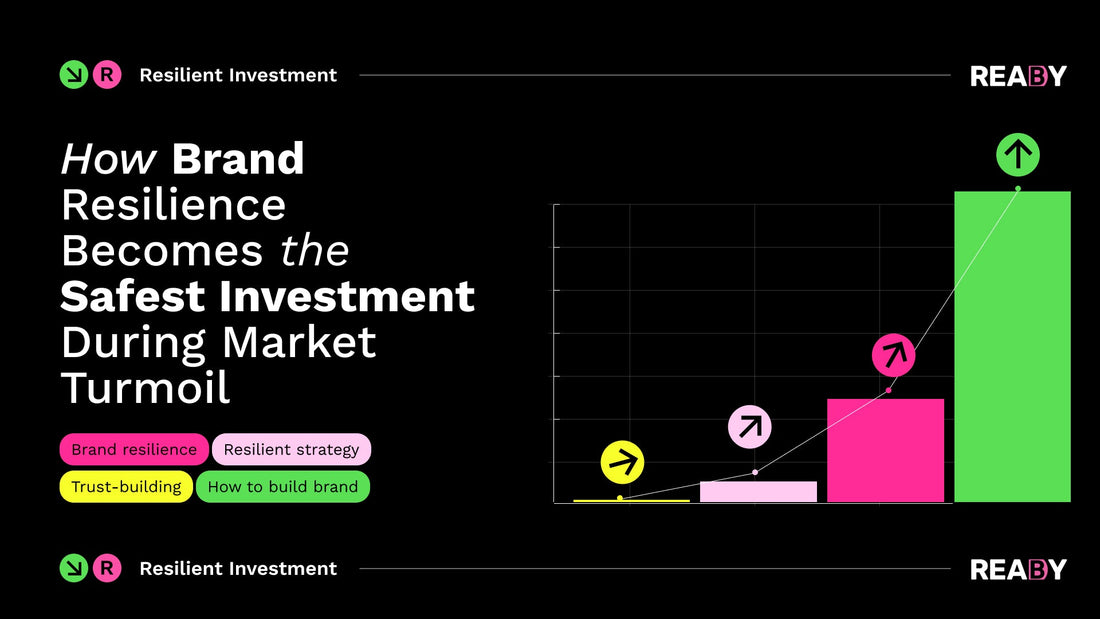 R Resilient Investment

REABY

How Brand Resilience Becomes the Safest Investment During Market Turmoil

Brand resilience
Resilient strategy
Trust-building
How to build brand

R Resilient Investment

REABY